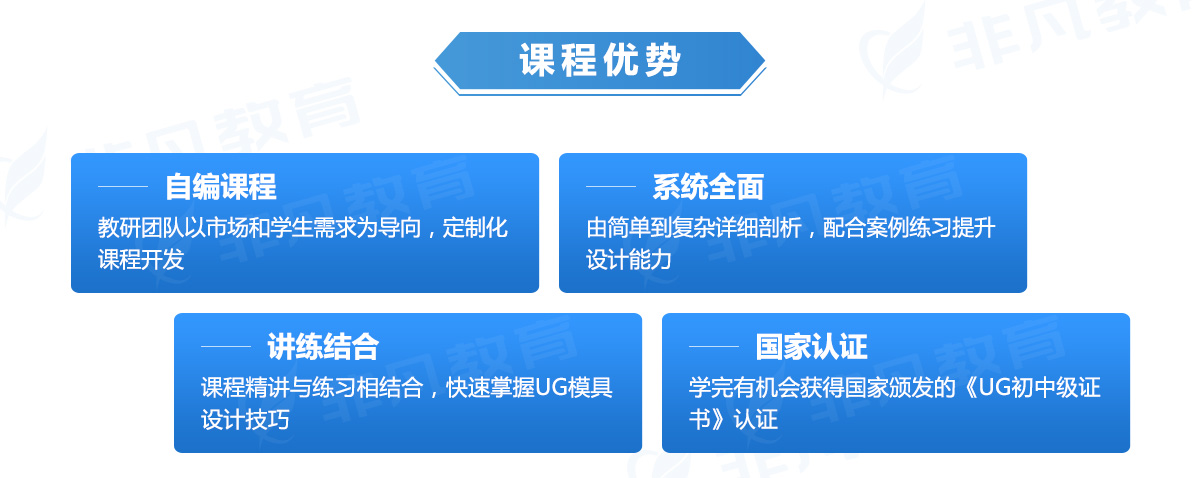 课程优势

自编课程
教研团队以市场和学生需求为导向，定制化课程开发

系统全面
由简单到复杂详细剖析，配合案例练习提升设计能力

讲练结合
课程精讲与练习相结合，快速掌握UG模具设计技巧

国家认证
学完有机会获得国家颁发的《UG初中级证书》认证

非凡教育